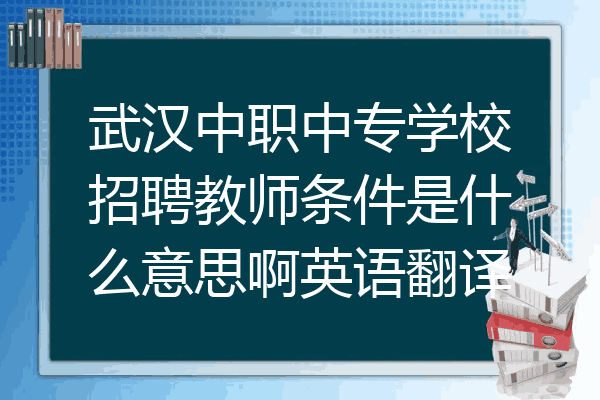 武汉中职中专学校招聘教师条件是什么意思啊英语翻译